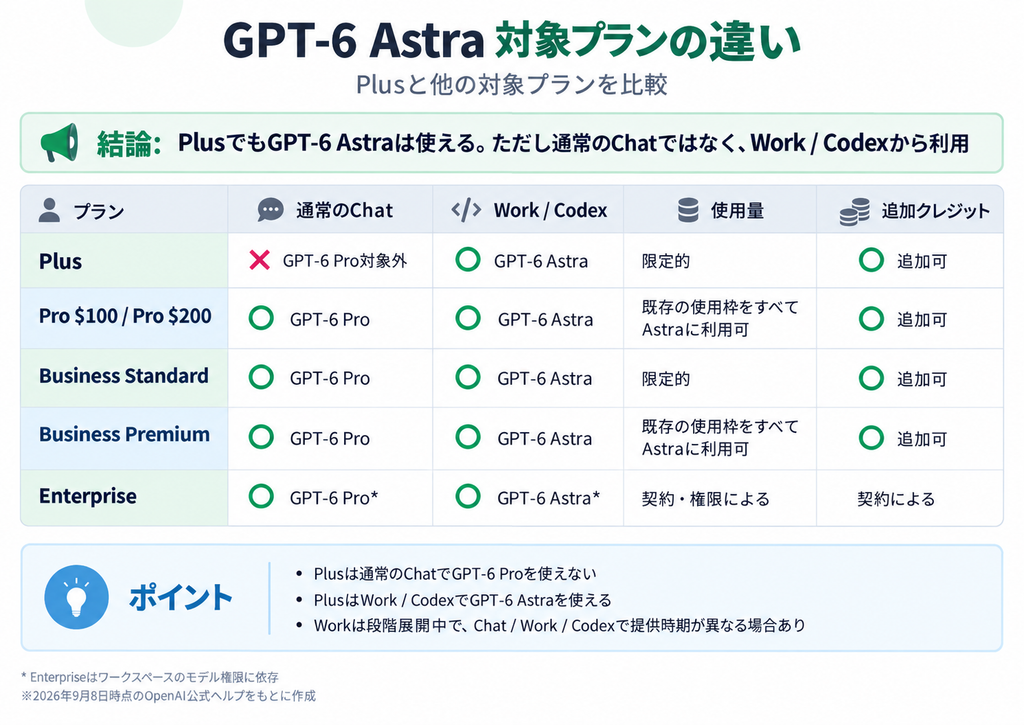 GPT-6 Astra 対象プランの違い
Plusと他の対象プランを比較

結論: PlusでもGPT-6 Astraは使える。ただし通常のChatではなく、Work / Codexから利用

| プラン | 通常のChat | Work / Codex | 使用量 | 追加クレジット |
|---|---|---|---|---|
| Plus | GPT-6 Pro対象外 | GPT-6 Astra | 限定的 | 追加可 |
| Pro $100 / Pro $200 | GPT-6 Pro | GPT-6 Astra | 既存の使用枠をすべてAstraに利用可 | 追加可 |
| Business Standard | GPT-6 Pro | GPT-6 Astra | 限定的 | 追加可 |
| Business Premium | GPT-6 Pro | GPT-6 Astra | 既存の使用枠をすべてAstraに利用可 | 追加可 |
| Enterprise | GPT-6 Pro* | GPT-6 Astra* | 契約・権限による | 契約による |

ポイント
• Plusは通常のChatでGPT-6 Proを使えない
• PlusはWork / CodexでGPT-6 Astraを使える
• Workは段階展開中で、Chat / Work / Codexで提供時期が異なる場合あり

* Enterpriseはワークスペースのモデル権限に依存
※2026年9月8日時点のOpenAI公式ヘルプをもとに作成